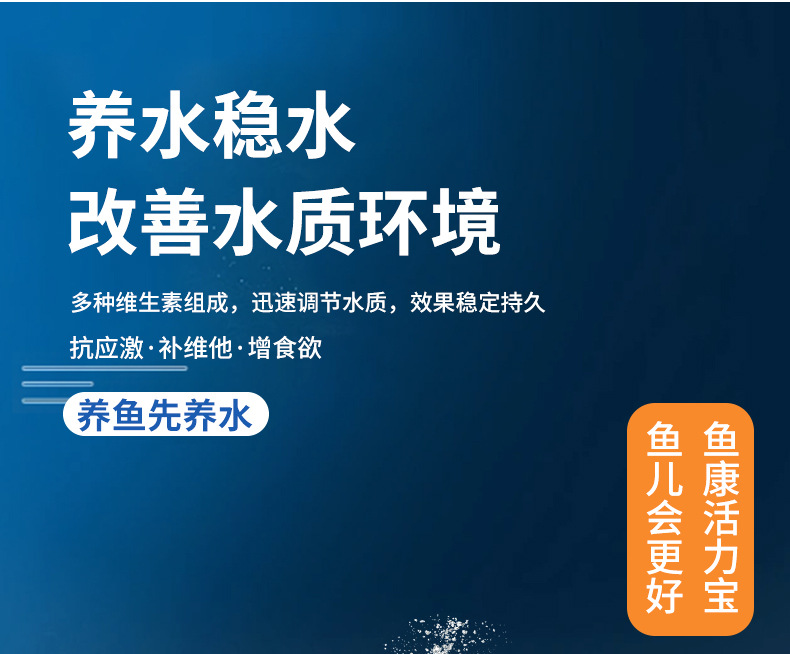 养水稳水
改善水质环境

多种维生素组成，迅速调节水质，效果稳定持久

抗应激·补维他·增食欲

养鱼先养水

鱼康活力宝
鱼儿会更好